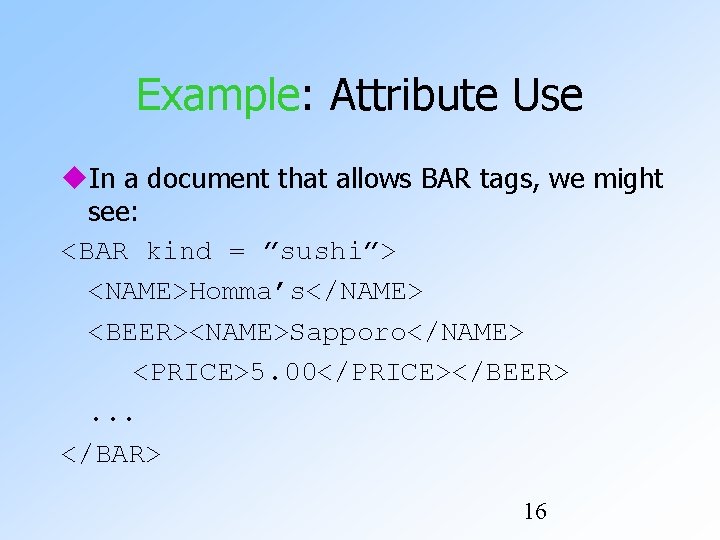 Example: Attribute Use

In a document that allows BAR tags, we might see:

<BAR kind = ”sushi”>
<NAME>Homma’s</NAME>
<BEER><NAME>Sapporo</NAME>
<PRICE>5.00</PRICE></BEER>
...
</BAR>

16